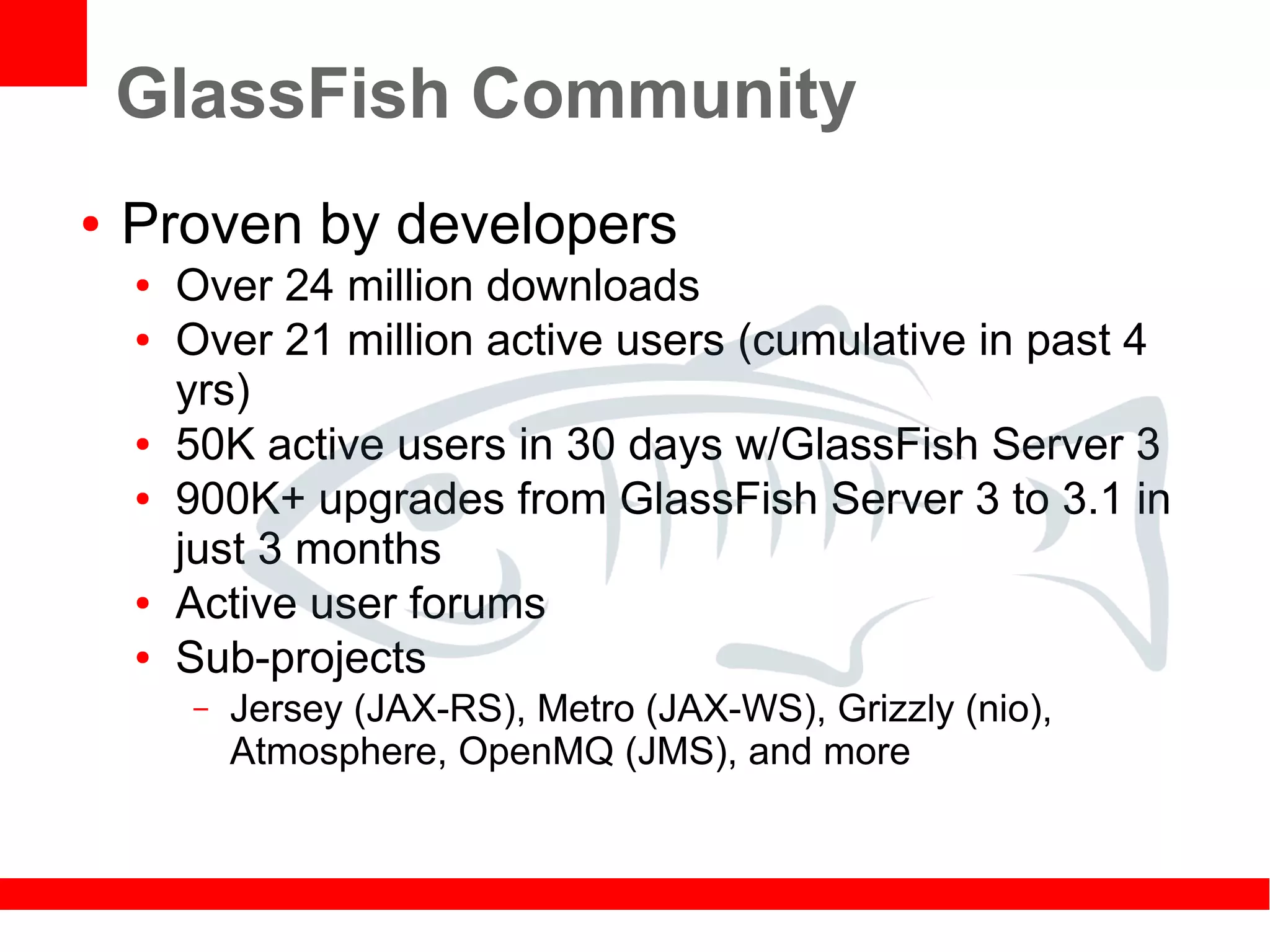 GlassFish Community

• Proven by developers
  • Over 24 million downloads
  • Over 21 million active users (cumulative in past 4 yrs)
  • 50K active users in 30 days w/GlassFish Server 3
  • 900K+ upgrades from GlassFish Server 3 to 3.1 in just 3 months
  • Active user forums
  • Sub-projects
    – Jersey (JAX-RS), Metro (JAX-WS), Grizzly (nio), Atmosphere, OpenMQ (JMS), and more